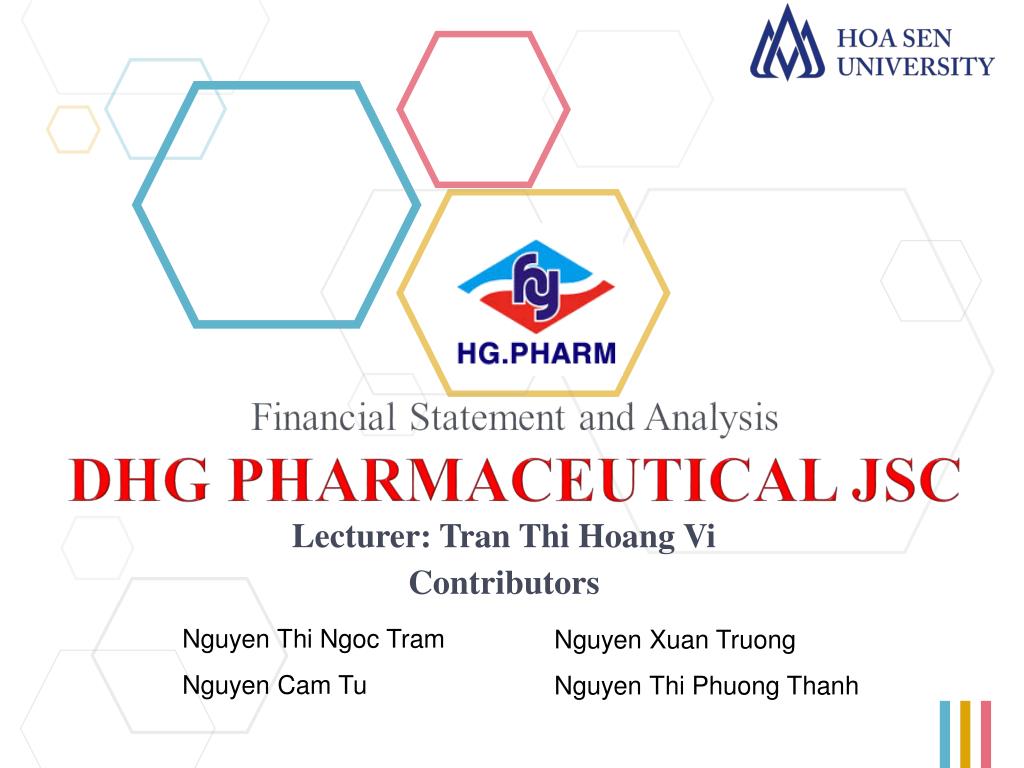 HOA SEN UNIVERSITY

HG.PHARM

Financial Statement and Analysis

DHG PHARMACEUTICAL JSC

Lecturer: Tran Thi Hoang Vi

Contributors

Nguyen Thi Ngoc Tram

Nguyen Cam Tu

Nguyen Xuan Truong

Nguyen Thi Phuong Thanh